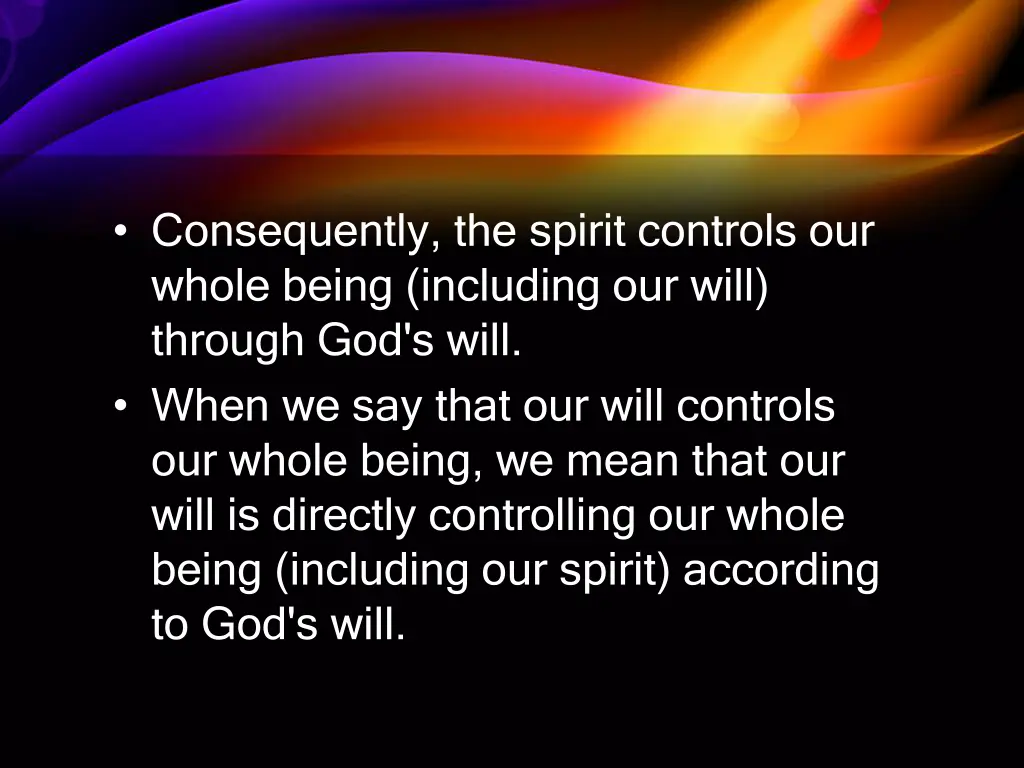 • Consequently, the spirit controls our whole being (including our will) through God's will.
• When we say that our will controls our whole being, we mean that our will is directly controlling our whole being (including our spirit) according to God's will.